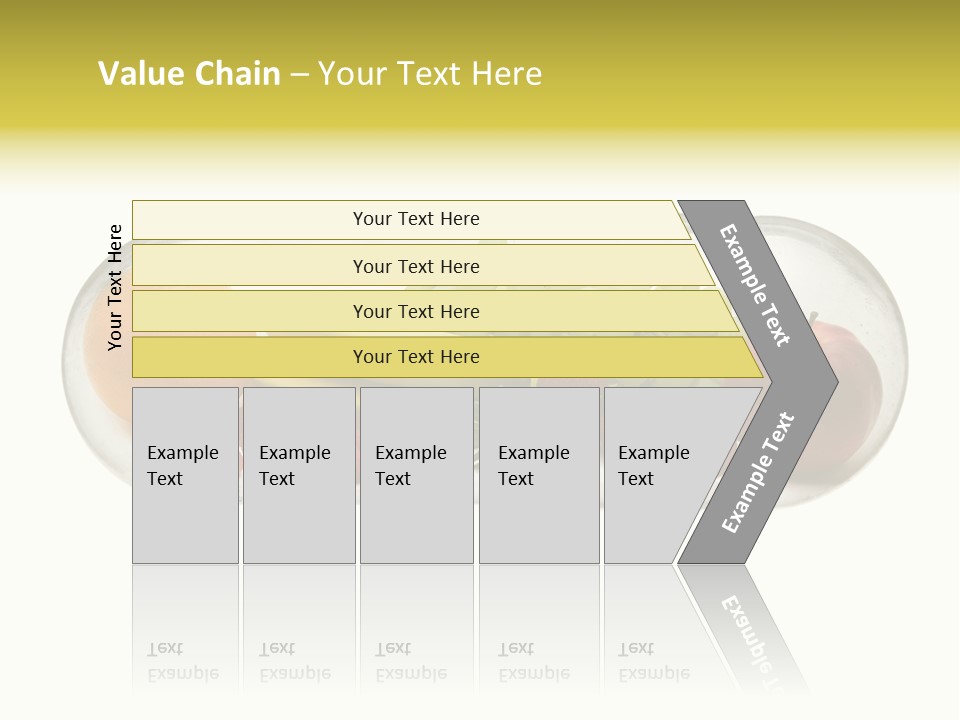 Value Chain – Your Text Here

Your Text Here

Your Text Here

Your Text Here

Your Text Here

Your Text Here

Example Text

Example Text

Example Text

Example Text

Example Text

Example Text

Example Text